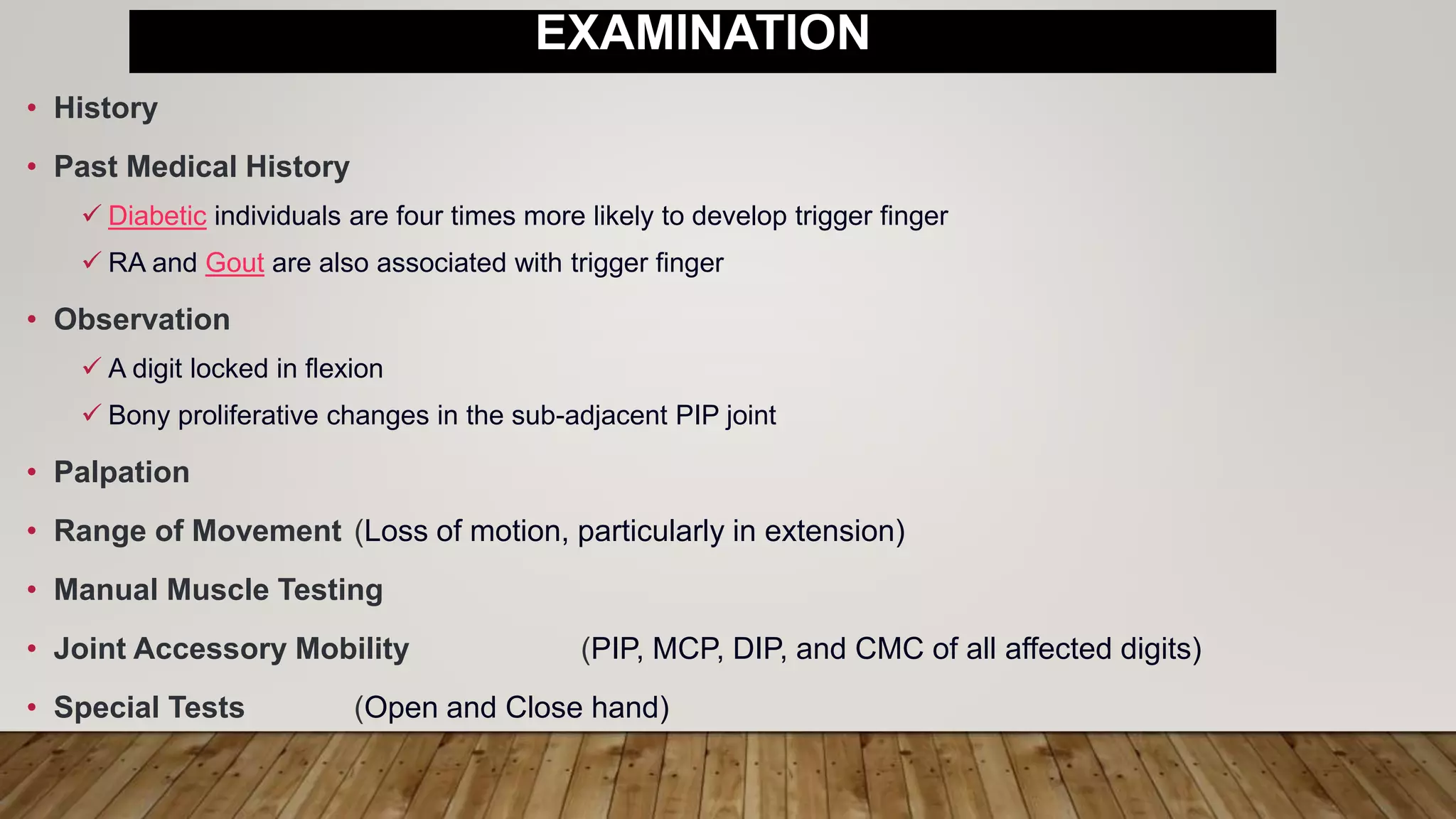 EXAMINATION

• History

• Past Medical History

✓ Diabetic individuals are four times more likely to develop trigger finger

✓ RA and Gout are also associated with trigger finger

• Observation

✓ A digit locked in flexion

✓ Bony proliferative changes in the sub-adjacent PIP joint

• Palpation

• Range of Movement (Loss of motion, particularly in extension)

• Manual Muscle Testing

• Joint Accessory Mobility (PIP, MCP, DIP, and CMC of all affected digits)

• Special Tests (Open and Close hand)